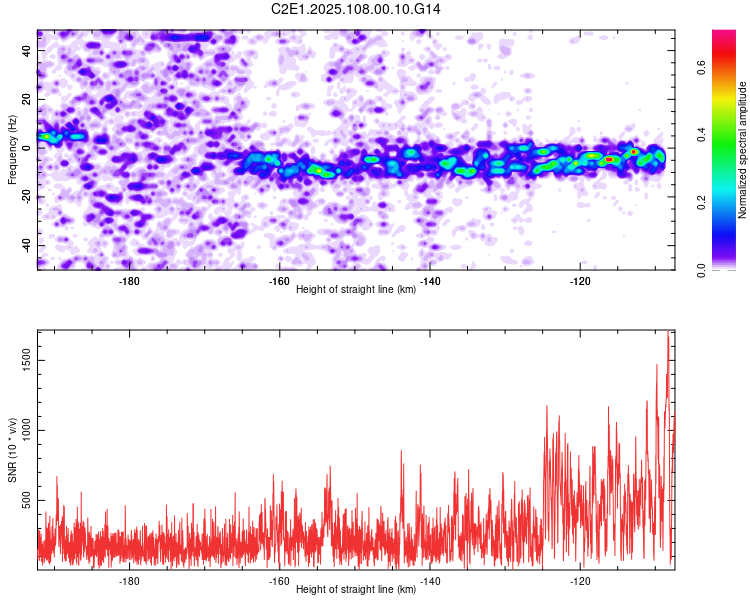 C2E1.2025.108.00.10.G14

Frequency (Hz)
40
20
0
-20
-40
-180
-160
-140
-120
Height of straight line (km)

Normalized spectral amplitude
0.0
0.2
0.4
0.6

SNR (10 * v/v)
1500
1000
500
-180
-160
-140
-120
Height of straight line (km)